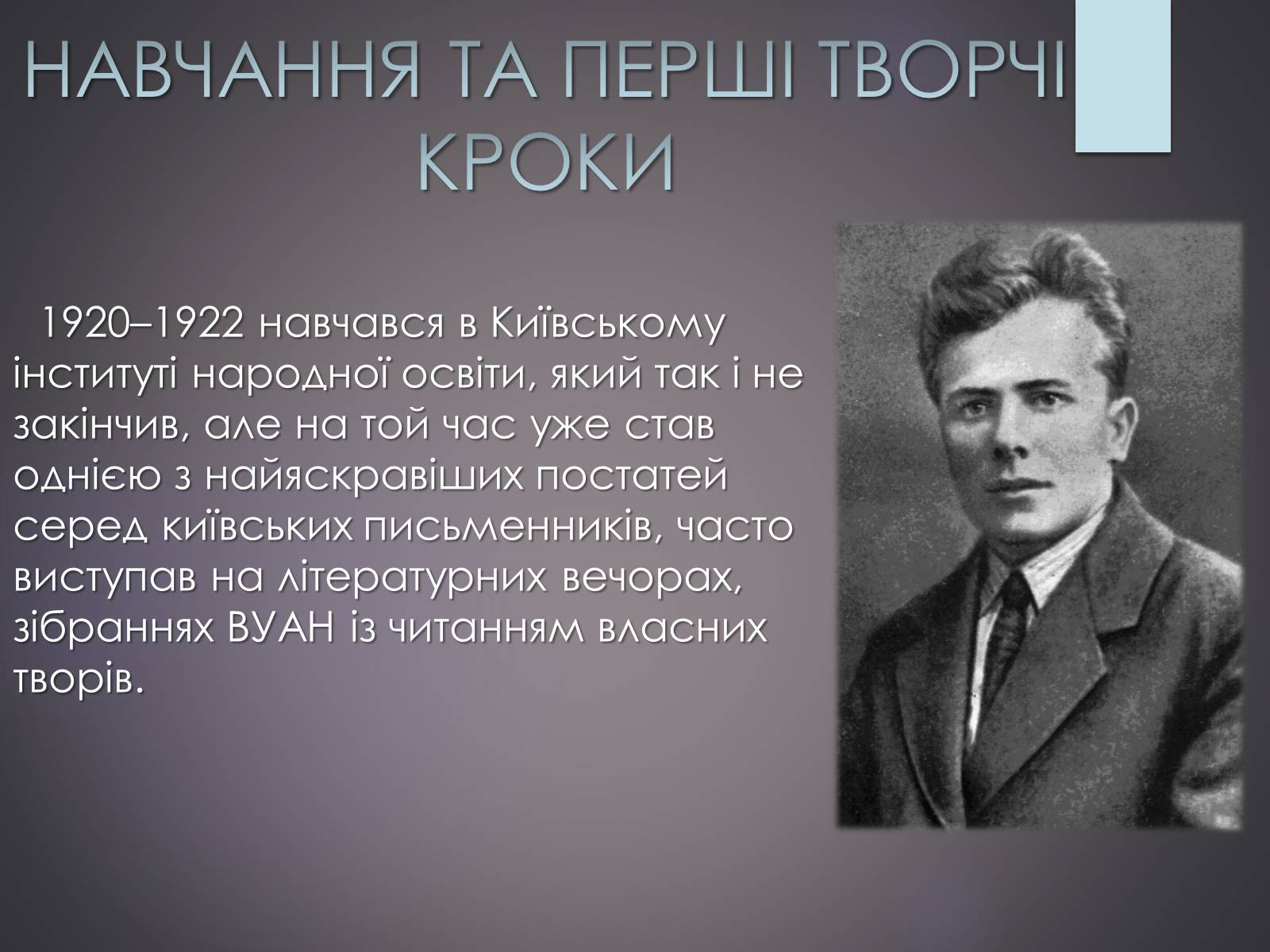 НАВЧАННЯ ТА ПЕРШІ ТВОРЧІ КРОКИ

1920–1922 навчався в Київському інституті народної освіти, який так і не закінчив, але на той час уже став однією з найяскравіших постатей серед київських письменників, часто виступав на літературних вечорах, зібраннях ВУАН із читанням власних творів.